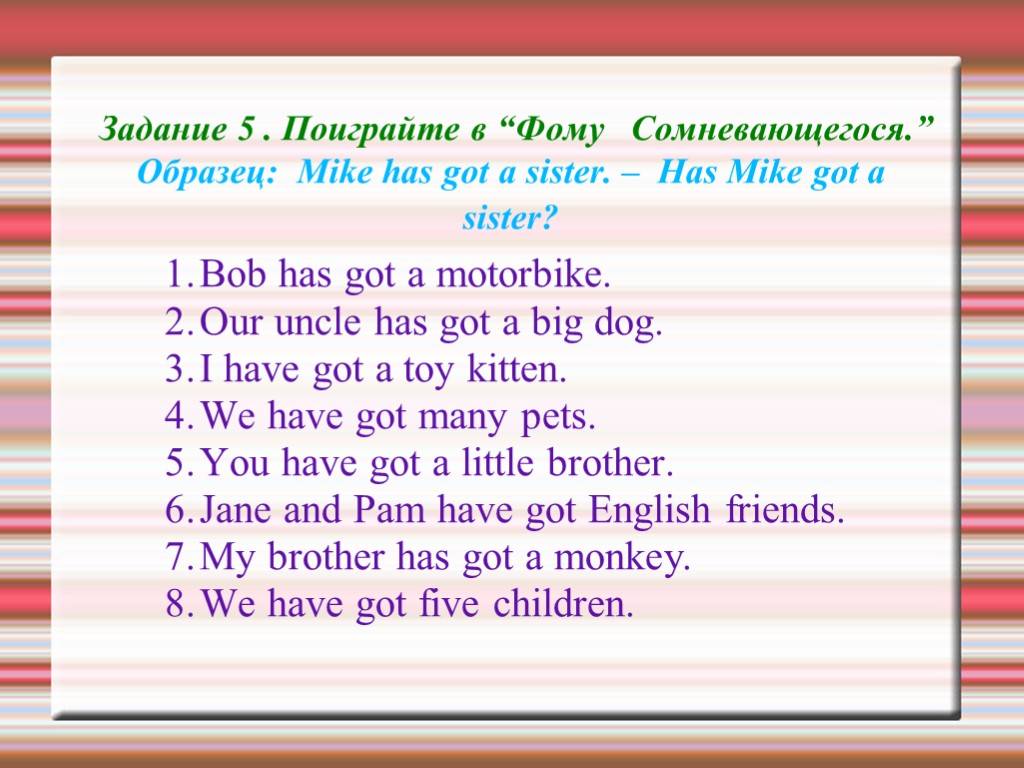 Задание 5 . Поиграйте в “Фому Сомневающегося.”
Образец: Mike has got a sister. – Has Mike got a sister?

1. Bob has got a motorbike.
2. Our uncle has got a big dog.
3. I have got a toy kitten.
4. We have got many pets.
5. You have got a little brother.
6. Jane and Pam have got English friends.
7. My brother has got a monkey.
8. We have got five children.